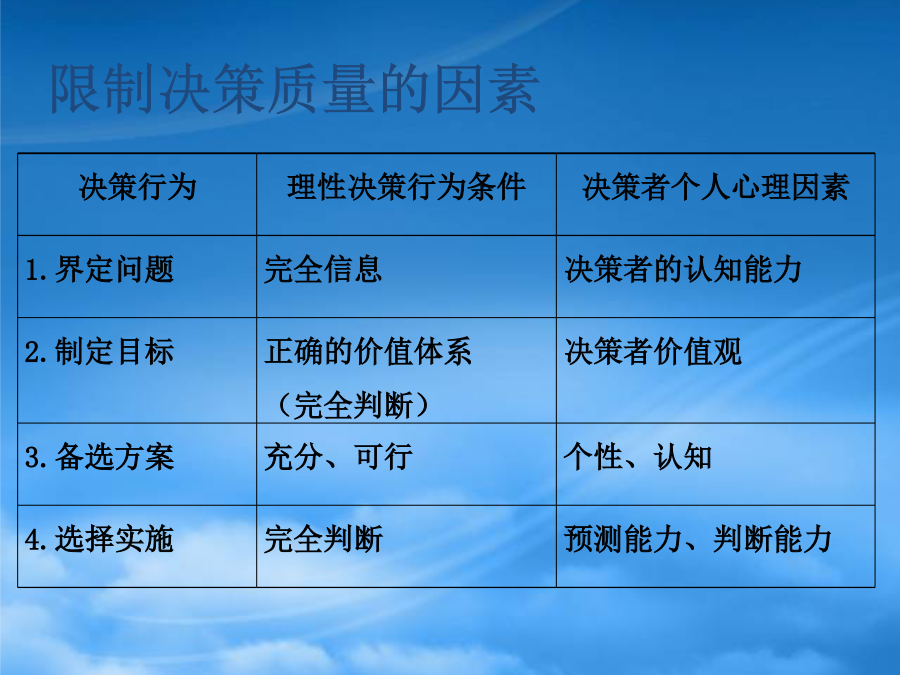 限制决策质量的因素

| 决策行为 | 理性决策行为条件 | 决策者个人心理因素 |
|---|---|---|
| 1.界定问题 | 完全信息 | 决策者的认知能力 |
| 2.制定目标 | 正确的价值体系（完全判断） | 决策者价值观 |
| 3.备选方案 | 充分、可行 | 个性、认知 |
| 4.选择实施 | 完全判断 | 预测能力、判断能力 |